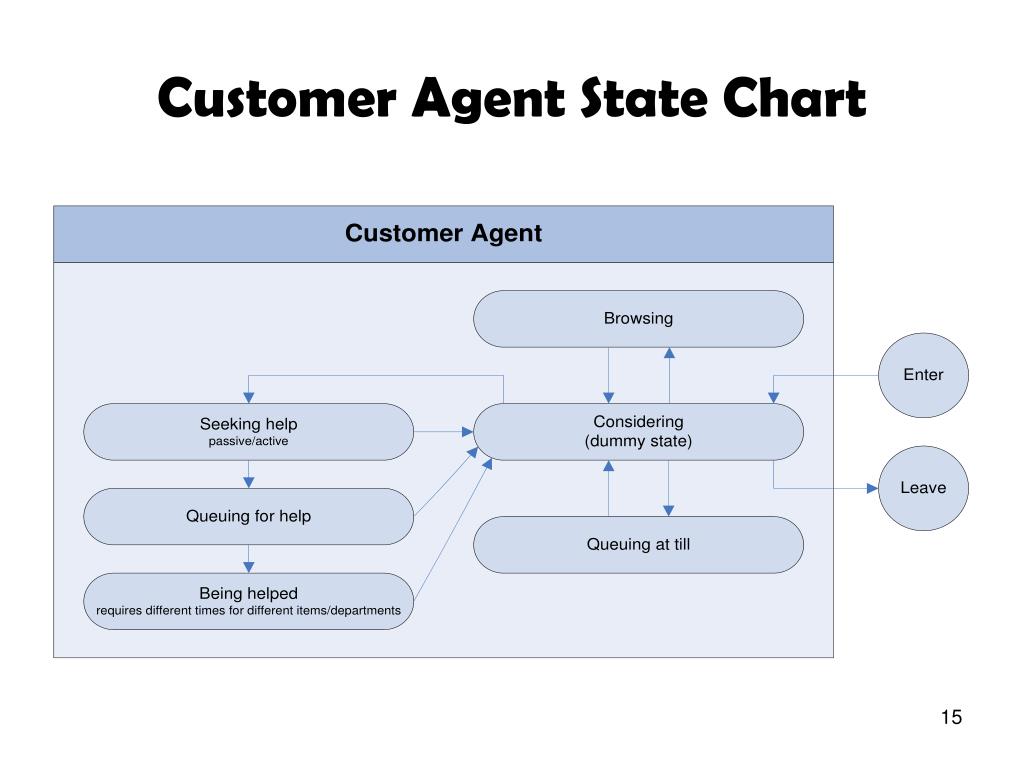 Customer Agent State Chart

Customer Agent

Browsing

Enter

Seeking help
passive/active

Considering
(dummy state)

Leave

Queuing for help

Queuing at till

Being helped
requires different times for different items/departments

15